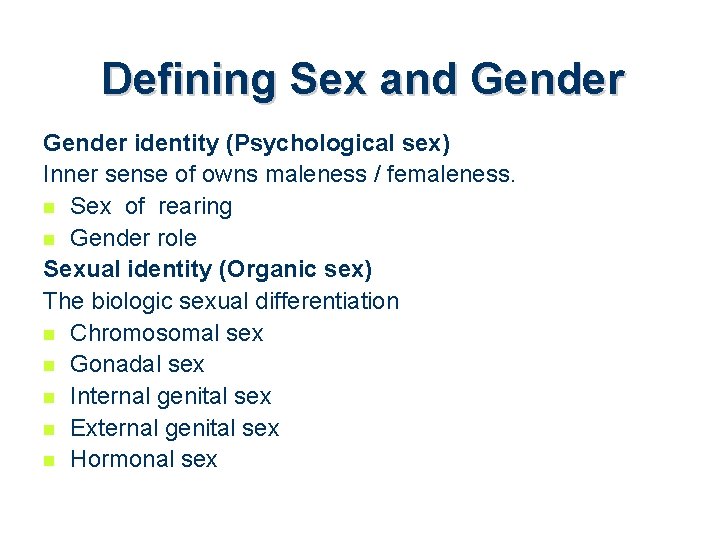 Defining Sex and Gender

Gender identity (Psychological sex)
Inner sense of owns maleness / femaleness.
- Sex of rearing
- Gender role

Sexual identity (Organic sex)
The biologic sexual differentiation
- Chromosomal sex
- Gonadal sex
- Internal genital sex
- External genital sex
- Hormonal sex